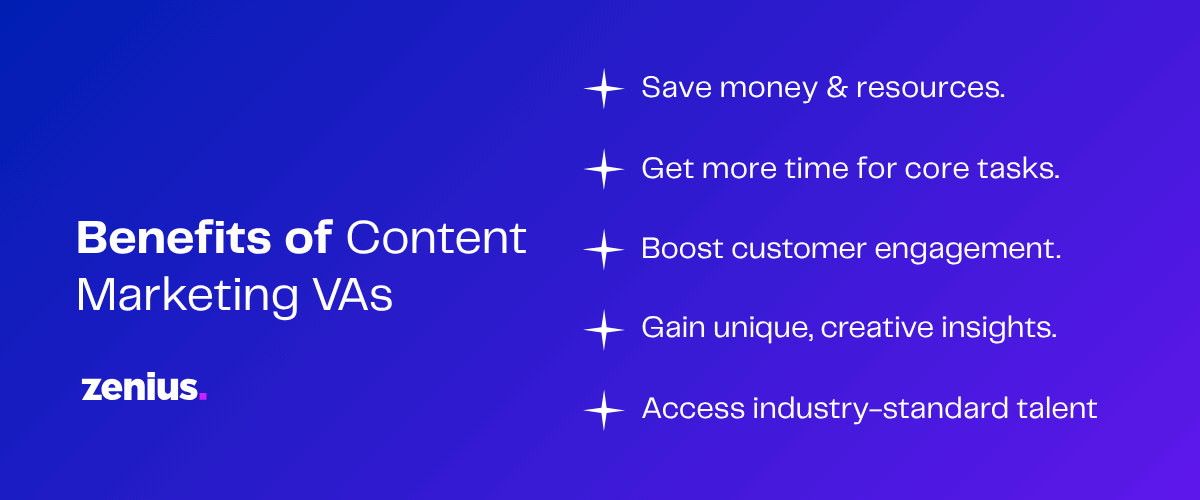 Benefits of Content Marketing VAs

zenius.

Save money & resources.

Get more time for core tasks.

Boost customer engagement.

Gain unique, creative insights.

Access industry-standard talent